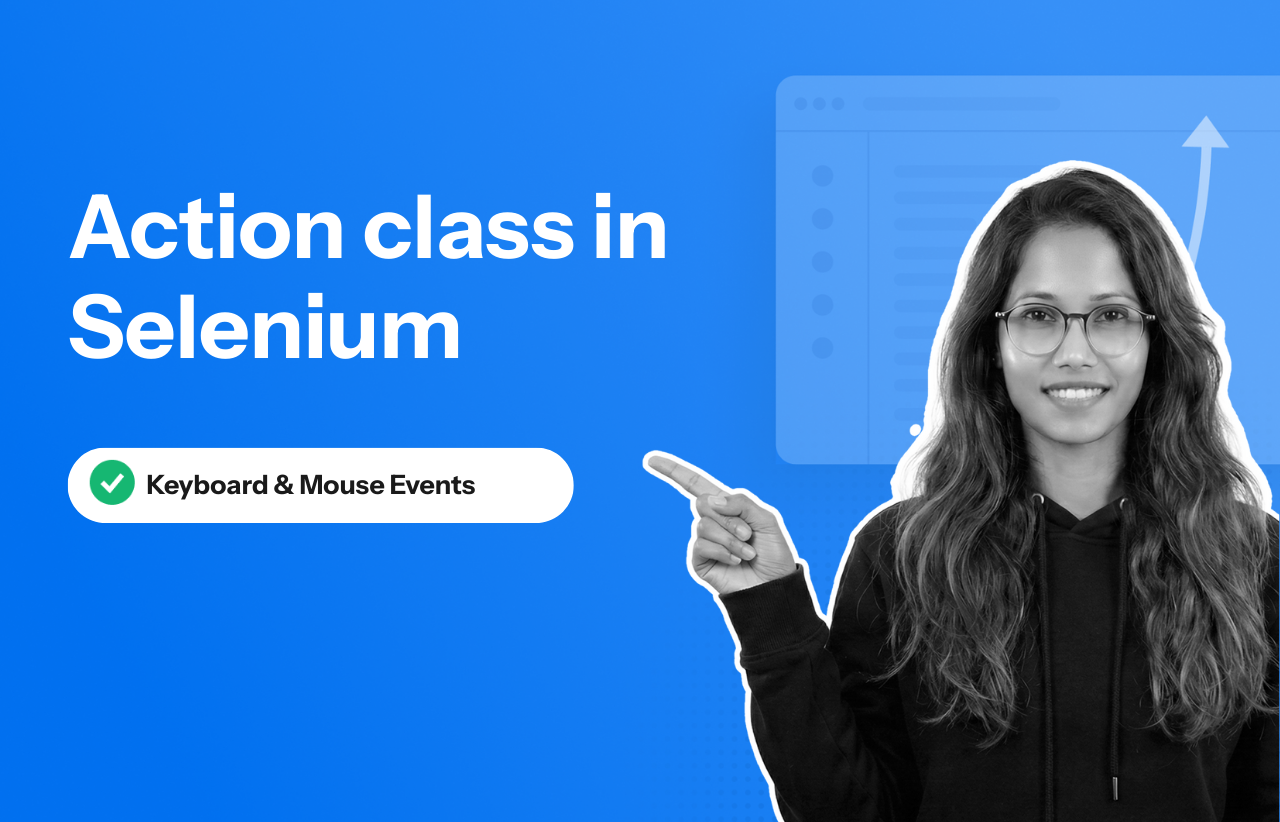 Action class in Selenium

Keyboard & Mouse Events